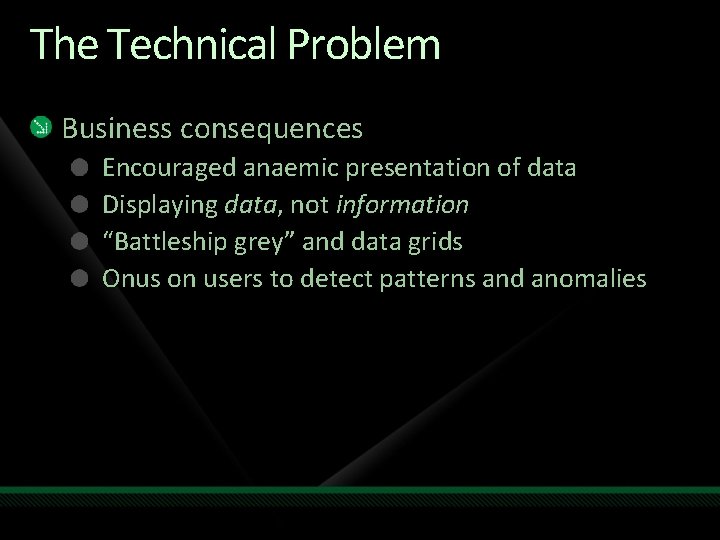 The Technical Problem

Business consequences
Encouraged anaemic presentation of data
Displaying data, not information
“Battleship grey” and data grids
Onus on users to detect patterns and anomalies